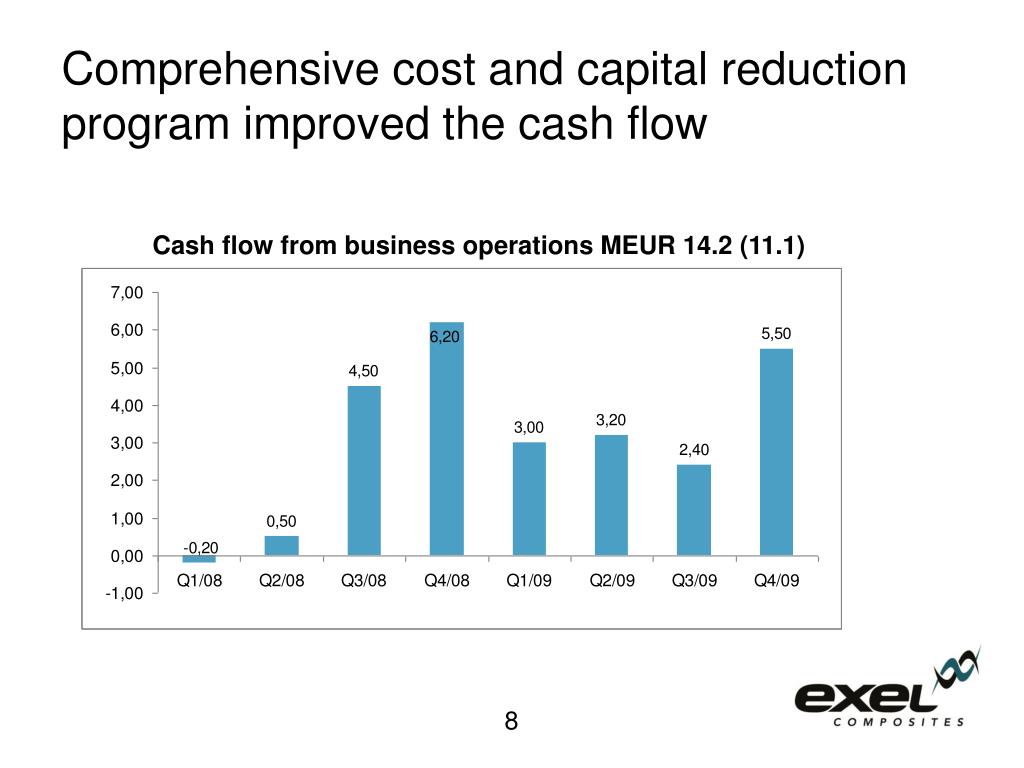 Comprehensive cost and capital reduction program improved the cash flow

Cash flow from business operations MEUR 14.2 (11.1)

7,00
6,00
5,00
4,00
3,00
2,00
1,00
0,00
-1,00

-0,20
0,50
4,50
6,20
3,00
3,20
2,40
5,50

Q1/08 Q2/08 Q3/08 Q4/08 Q1/09 Q2/09 Q3/09 Q4/09

8

exel COMPOSITES